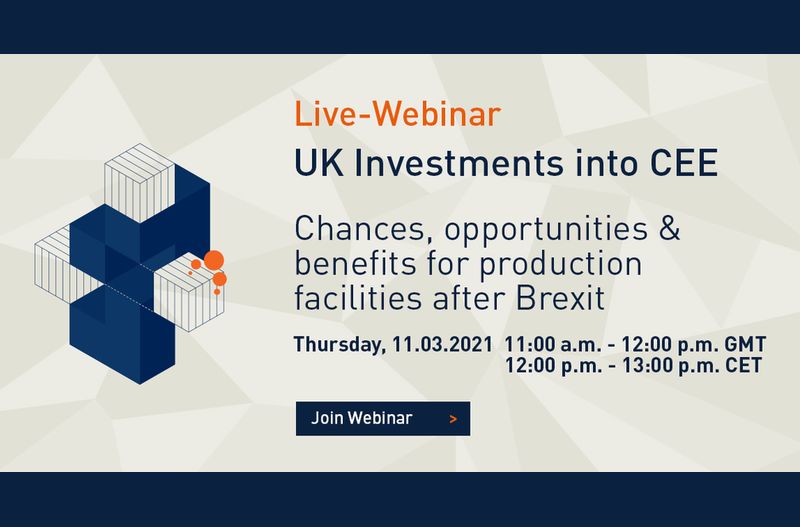 Live-Webinar

UK Investments into CEE

Chances, opportunities & benefits for production facilities after Brexit

Thursday, 11.03.2021 11:00 a.m. - 12:00 p.m. GMT
12:00 p.m. - 13:00 p.m. CET

Join Webinar >